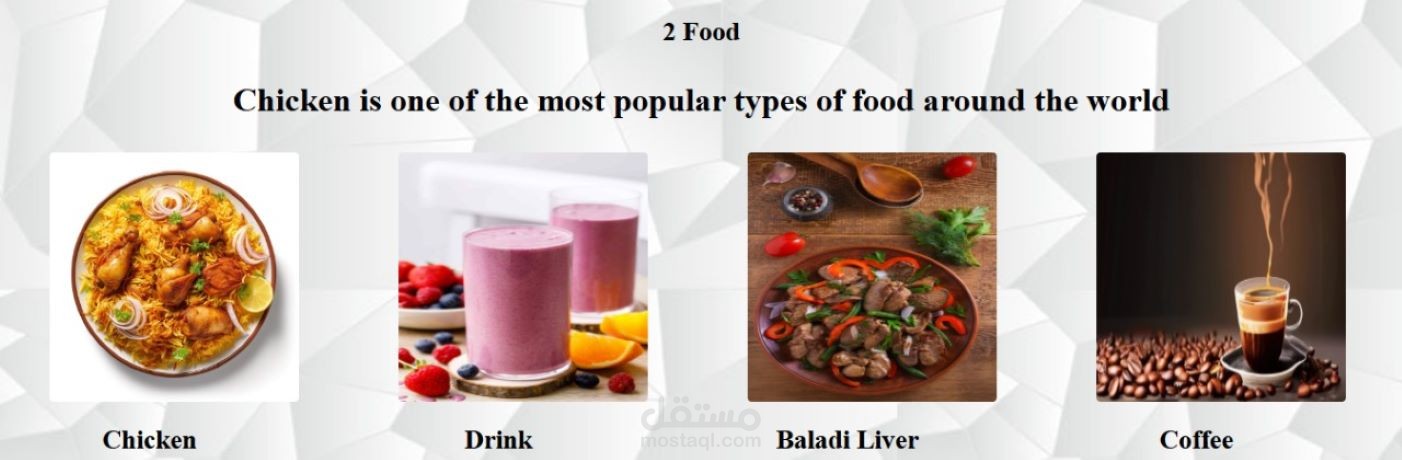 2 Food

Chicken is one of the most popular types of food around the world

Chicken

Drink

مستقل
mostaql.com

Baladi Liver

Coffee